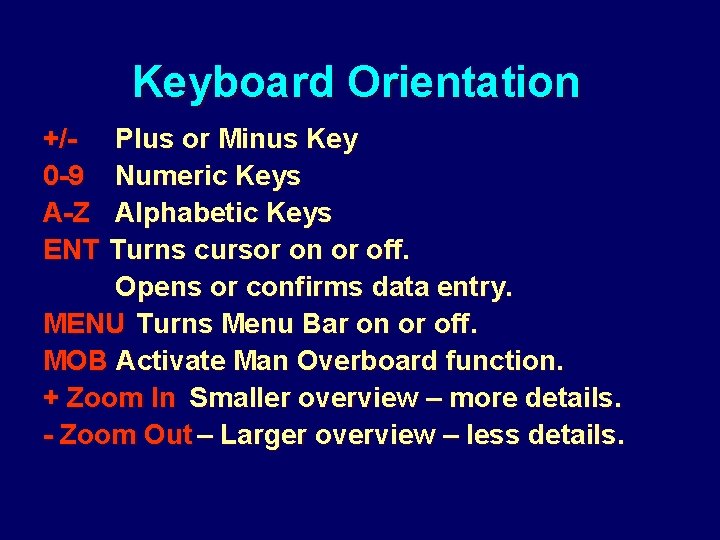 Keyboard Orientation

+/- Plus or Minus Key
0-9 Numeric Keys
A-Z Alphabetic Keys
ENT Turns cursor on or off.
Opens or confirms data entry.
MENU Turns Menu Bar on or off.
MOB Activate Man Overboard function.
+ Zoom In Smaller overview – more details.
- Zoom Out – Larger overview – less details.